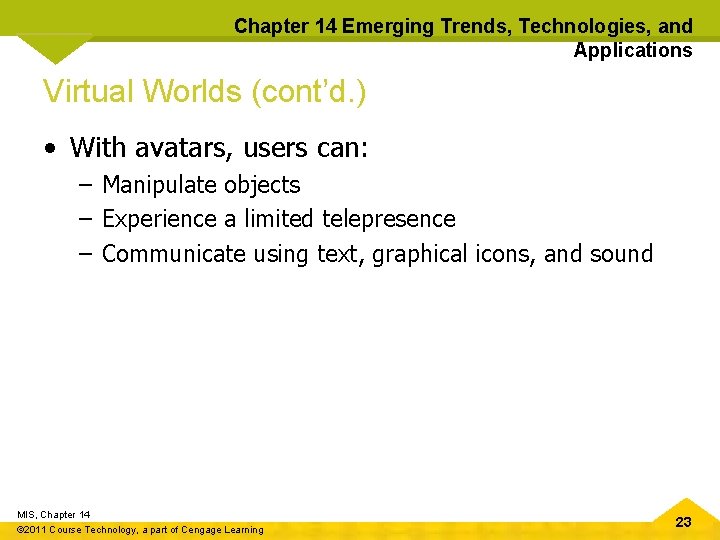 Chapter 14 Emerging Trends, Technologies, and Applications

Virtual Worlds (cont'd.)

• With avatars, users can:
– Manipulate objects
– Experience a limited telepresence
– Communicate using text, graphical icons, and sound

MIS, Chapter 14
©2011 Course Technology, a part of Cengage Learning

23